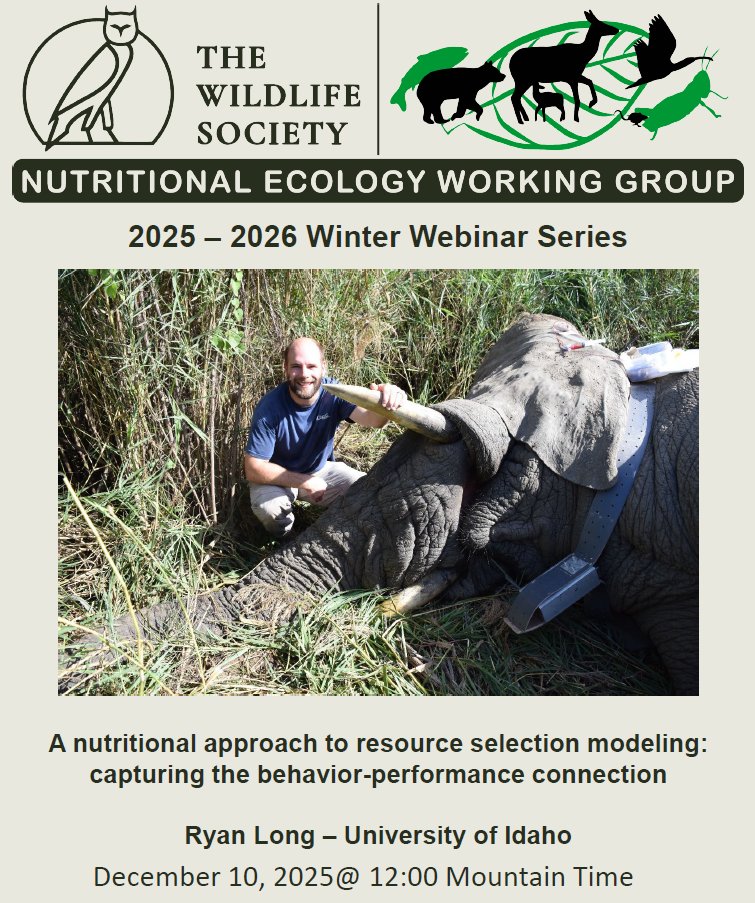 THE WILDLIFE SOCIETY

NUTRITIONAL ECOLOGY WORKING GROUP

2025 – 2026 Winter Webinar Series

A nutritional approach to resource selection modeling: capturing the behavior-performance connection

Ryan Long – University of Idaho

December 10, 2025@ 12:00 Mountain Time